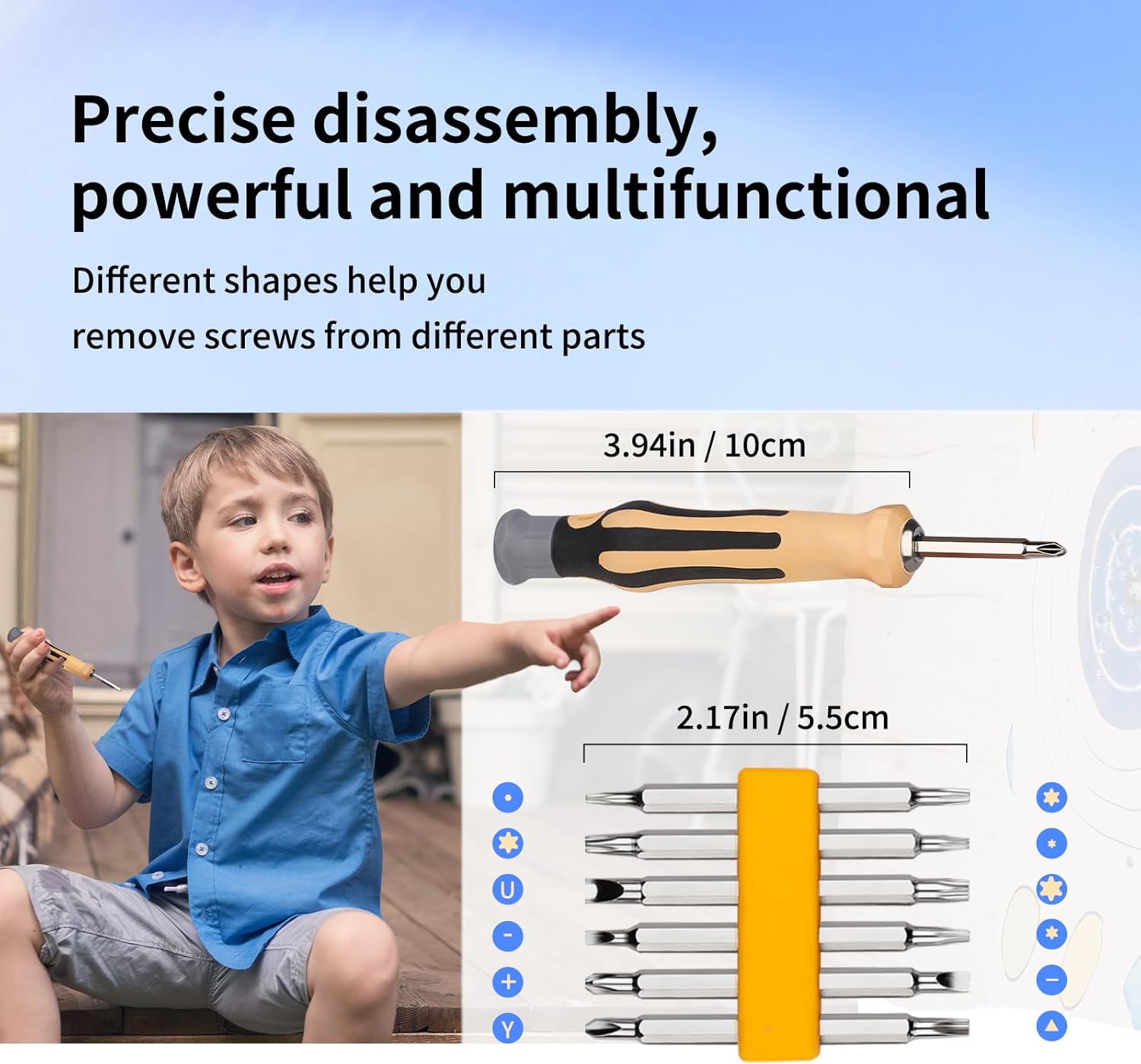 Precise disassembly, powerful and multifunctional

Different shapes help you remove screws from different parts

3.94in / 10cm

2.17in / 5.5cm

U

-

+

Y

-